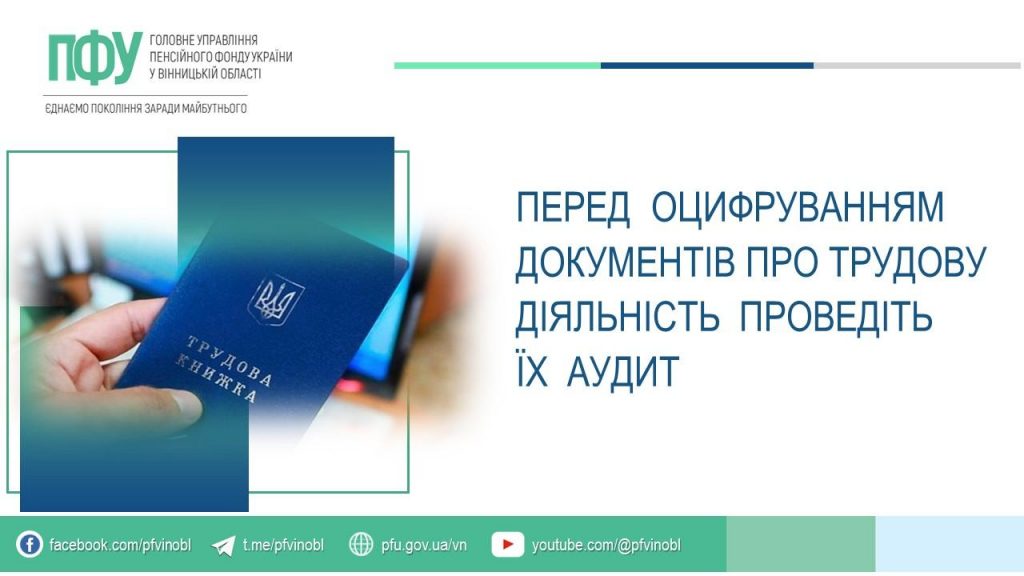 ПФУ ГОЛОВНЕ УПРАВЛІННЯ ПЕНСІЙНОГО ФОНДУ УКРАЇНИ У ВІННИЦЬКІЙ ОБЛАСТІ

ЄДНАЄМО ПОКОЛІННЯ ЗАРАДИ МАЙБУТНЬОГО

ТРУДОВА КНИЖКА

ПЕРЕД ОЦИФРУВАННЯМ ДОКУМЕНТІВ ПРО ТРУДОВУ ДІЯЛЬНІСТЬ ПРОВЕДІТЬ ЇХ АУДИТ

facebook.com/pfvinobl t.me/pfvinobl pfu.gov.ua/vn youtube.com/@pfvinobl